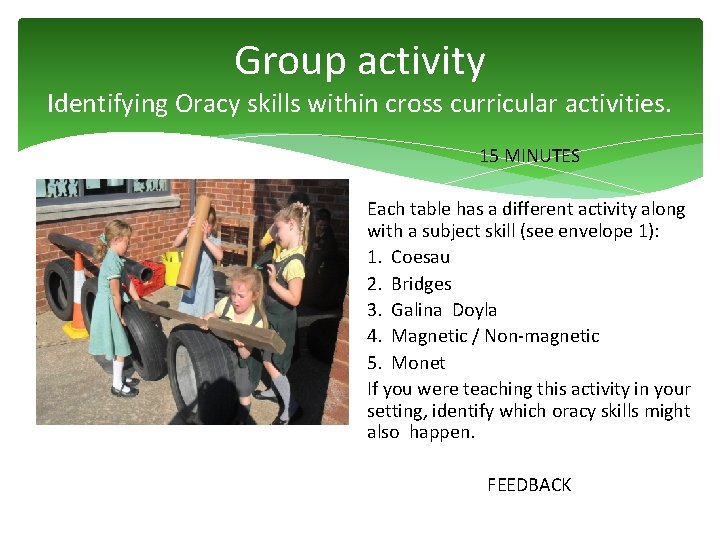 Group activity
Identifying Oracy skills within cross curricular activities.

15 MINUTES

Each table has a different activity along with a subject skill (see envelope 1):
1. Coesau
2. Bridges
3. Galina Doyla
4. Magnetic / Non-magnetic
5. Monet
If you were teaching this activity in your setting, identify which oracy skills might also happen.

FEEDBACK